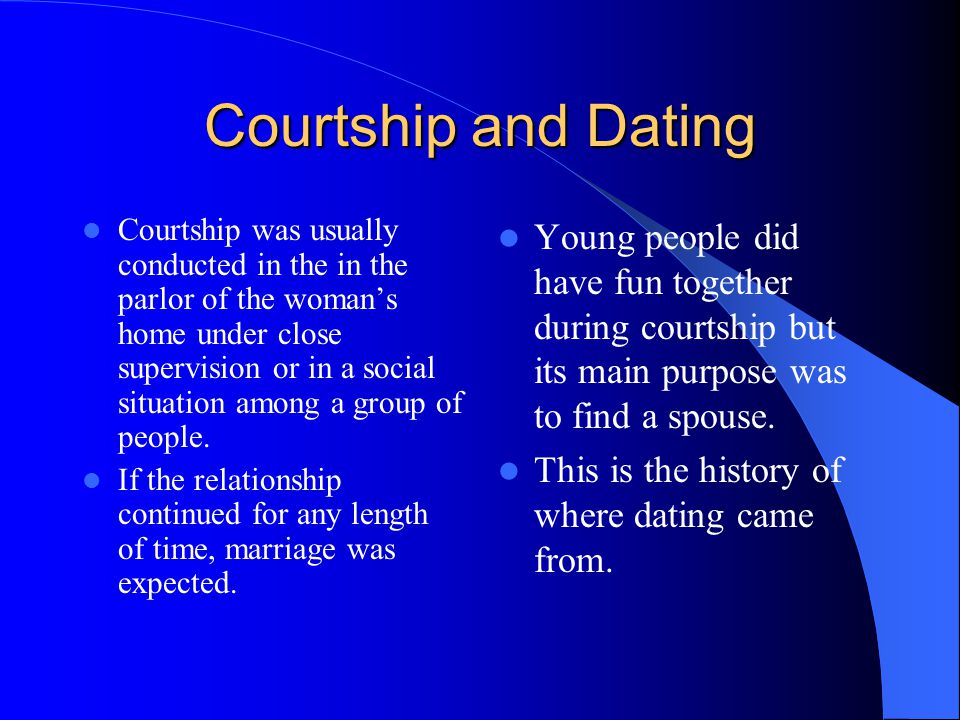 Courtship and Dating

- Courtship was usually conducted in the in the parlor of the woman's home under close supervision or in a social situation among a group of people.
- If the relationship continued for any length of time, marriage was expected.

- Young people did have fun together during courtship but its main purpose was to find a spouse.
- This is the history of where dating came from.